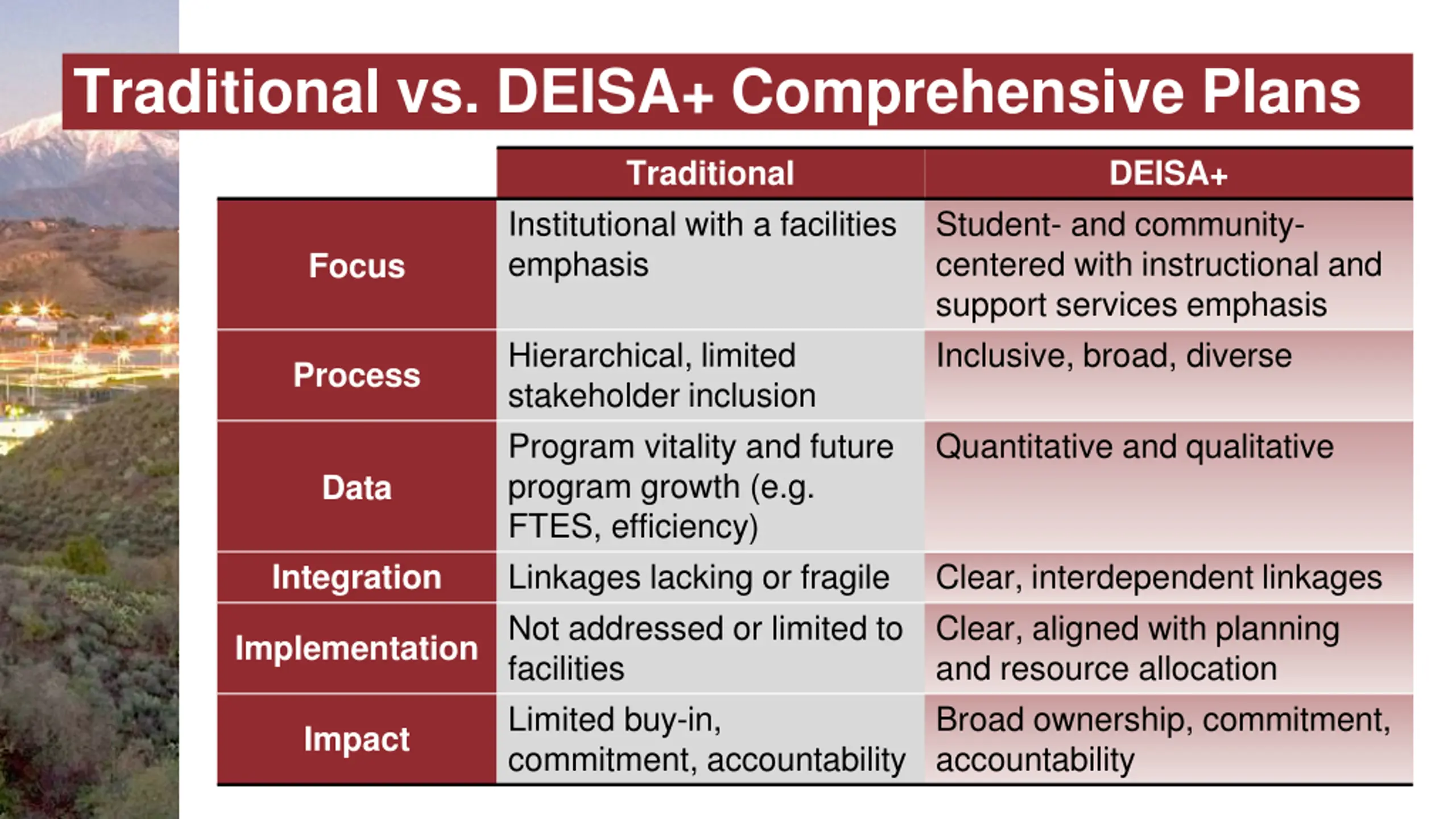 Traditional vs. DEISA+ Comprehensive Plans

| | Traditional | DEISA+ |
|---|---|---|
| Focus | Institutional with a facilities emphasis | Student- and community-centered with instructional and support services emphasis |
| Process | Hierarchical, limited stakeholder inclusion | Inclusive, broad, diverse |
| Data | Program vitality and future program growth (e.g. FTES, efficiency) | Quantitative and qualitative |
| Integration | Linkages lacking or fragile | Clear, interdependent linkages |
| Implementation | Not addressed or limited to facilities | Clear, aligned with planning and resource allocation |
| Impact | Limited buy-in, commitment, accountability | Broad ownership, commitment, accountability |